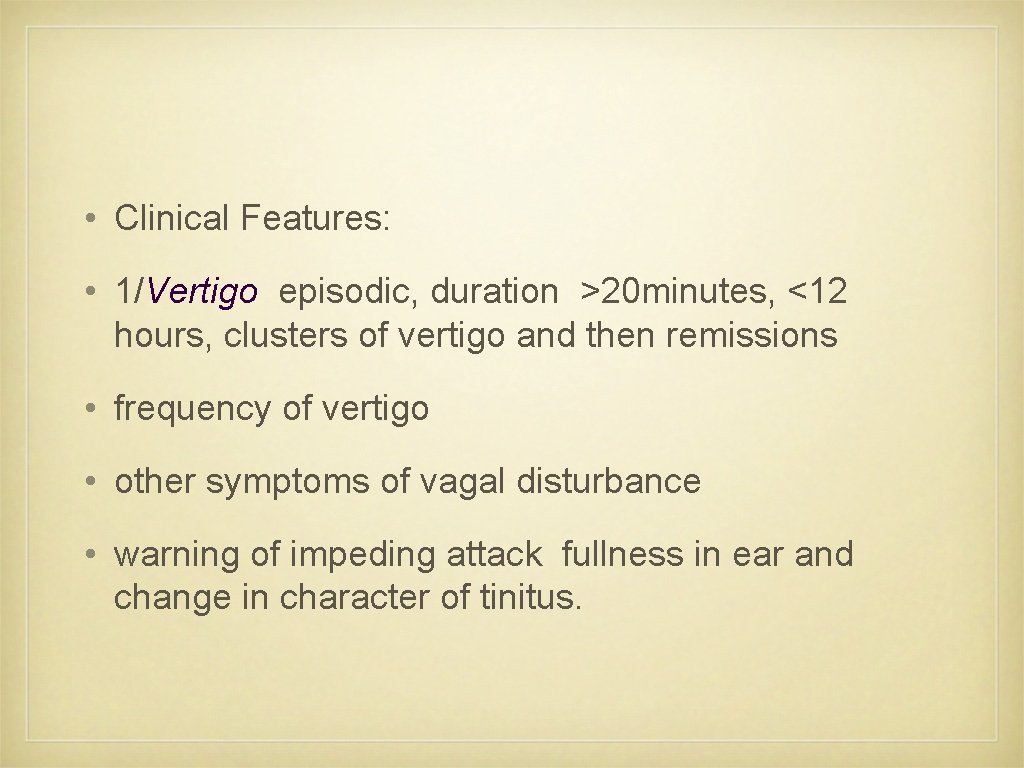 • Clinical Features:

• 1/Vertigo episodic, duration >20minutes, <12 hours, clusters of vertigo and then remissions

• frequency of vertigo

• other symptoms of vagal disturbance

• warning of impeding attack fullness in ear and change in character of tinitus.